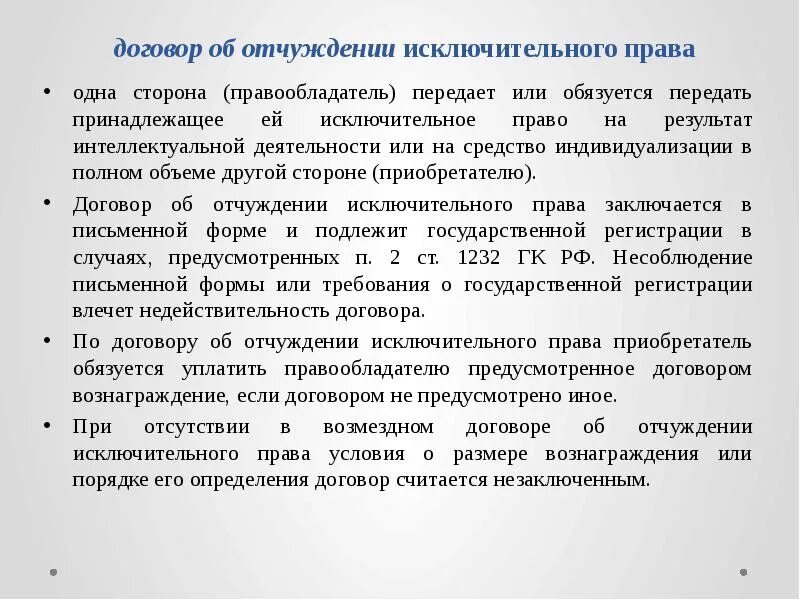 договор об отчуждении исключительного права

• одна сторона (правообладатель) передает или обязуется передать принадлежащее ей исключительное право на результат интеллектуальной деятельности или на средство индивидуализации в полном объеме другой стороне (приобретателю).

• Договор об отчуждении исключительного права заключается в письменной форме и подлежит государственной регистрации в случаях, предусмотренных п. 2 ст. 1232 ГК РФ. Несоблюдение письменной формы или требования о государственной регистрации влечет недействительность договора.

• По договору об отчуждении исключительного права приобретатель обязуется уплатить правообладателю предусмотренное договором вознаграждение, если договором не предусмотрено иное.

• При отсутствии в возмездном договоре об отчуждении исключительного права условия о размере вознаграждения или порядке его определения договор считается незаключенным.